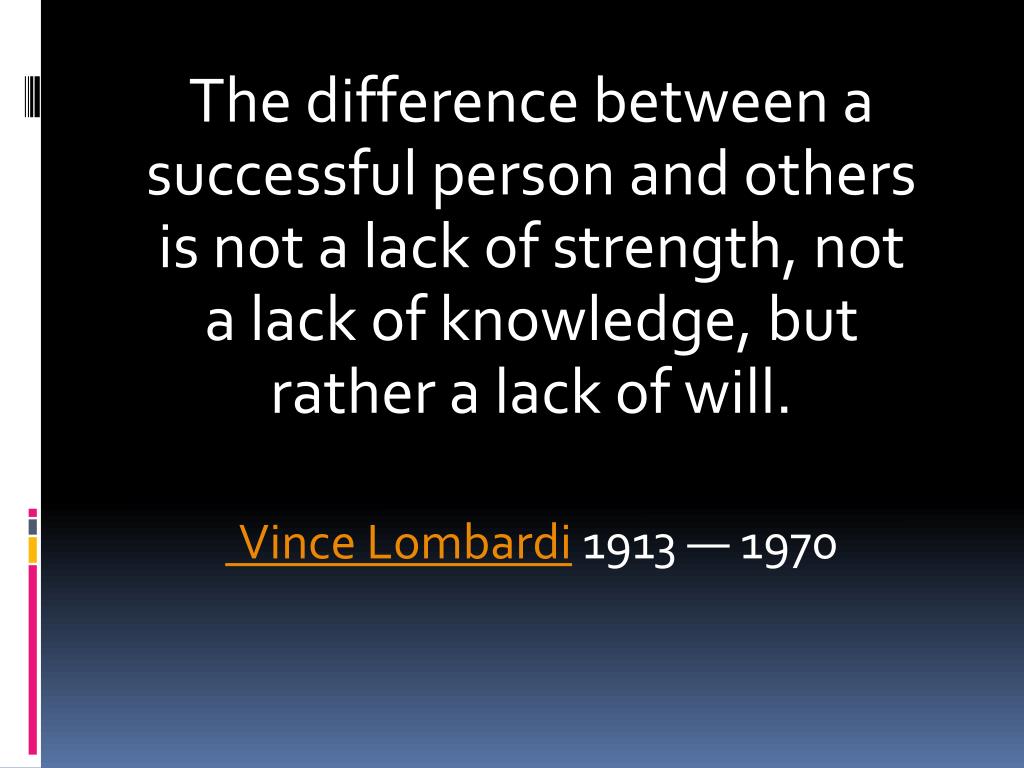 The difference between a successful person and others is not a lack of strength, not a lack of knowledge, but rather a lack of will.

Vince Lombardi 1913 — 1970